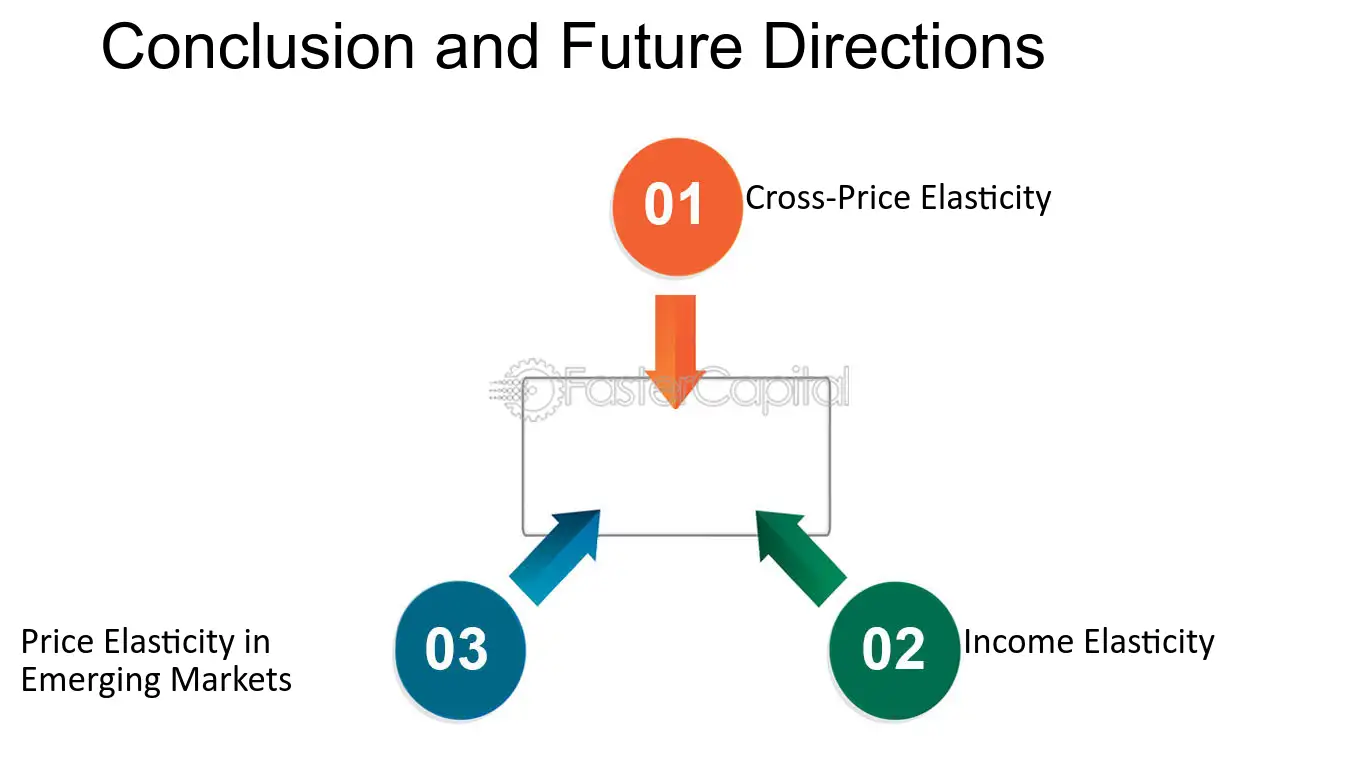 Conclusion and Future Directions

01
Cross-Price Elasticity

03
Price Elasticity in Emerging Markets

02
Income Elasticity

FasterCapital